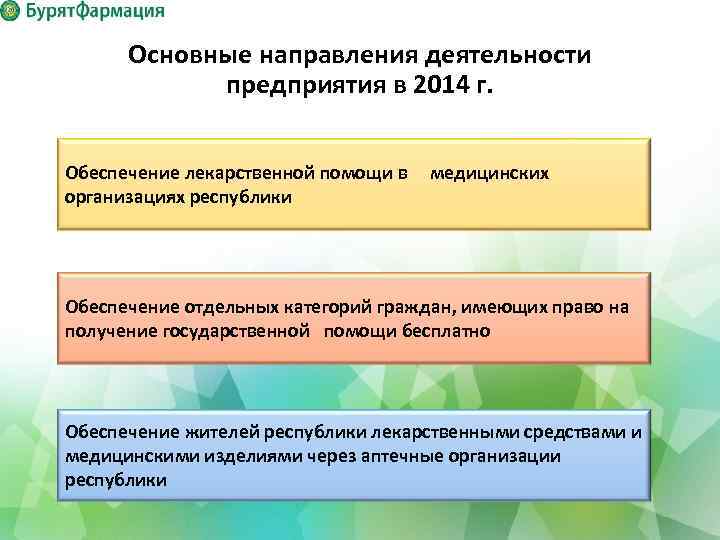 БурятФармация

Основные направления деятельности предприятия в 2014 г.

Обеспечение лекарственной помощи в медицинских организациях республики

Обеспечение отдельных категорий граждан, имеющих право на получение государственной помощи бесплатно

Обеспечение жителей республики лекарственными средствами и медицинскими изделиями через аптечные организации республики